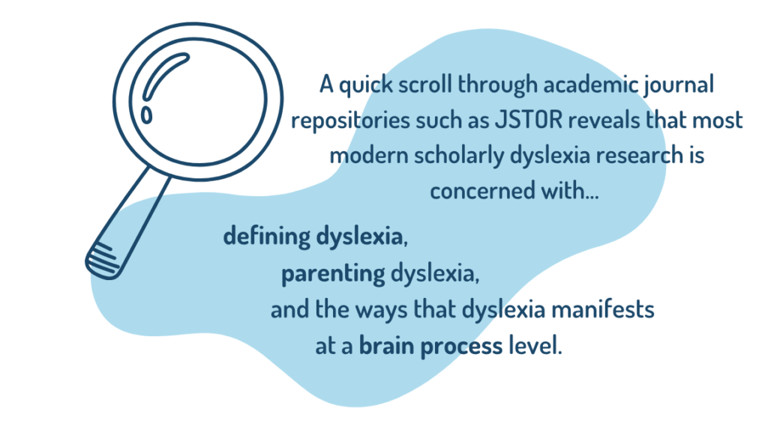 A quick scroll through academic journal repositories such as JSTOR reveals that most modern scholarly dyslexia research is concerned with...

defining dyslexia,
parenting dyslexia,
and the ways that dyslexia manifests at a brain process level.